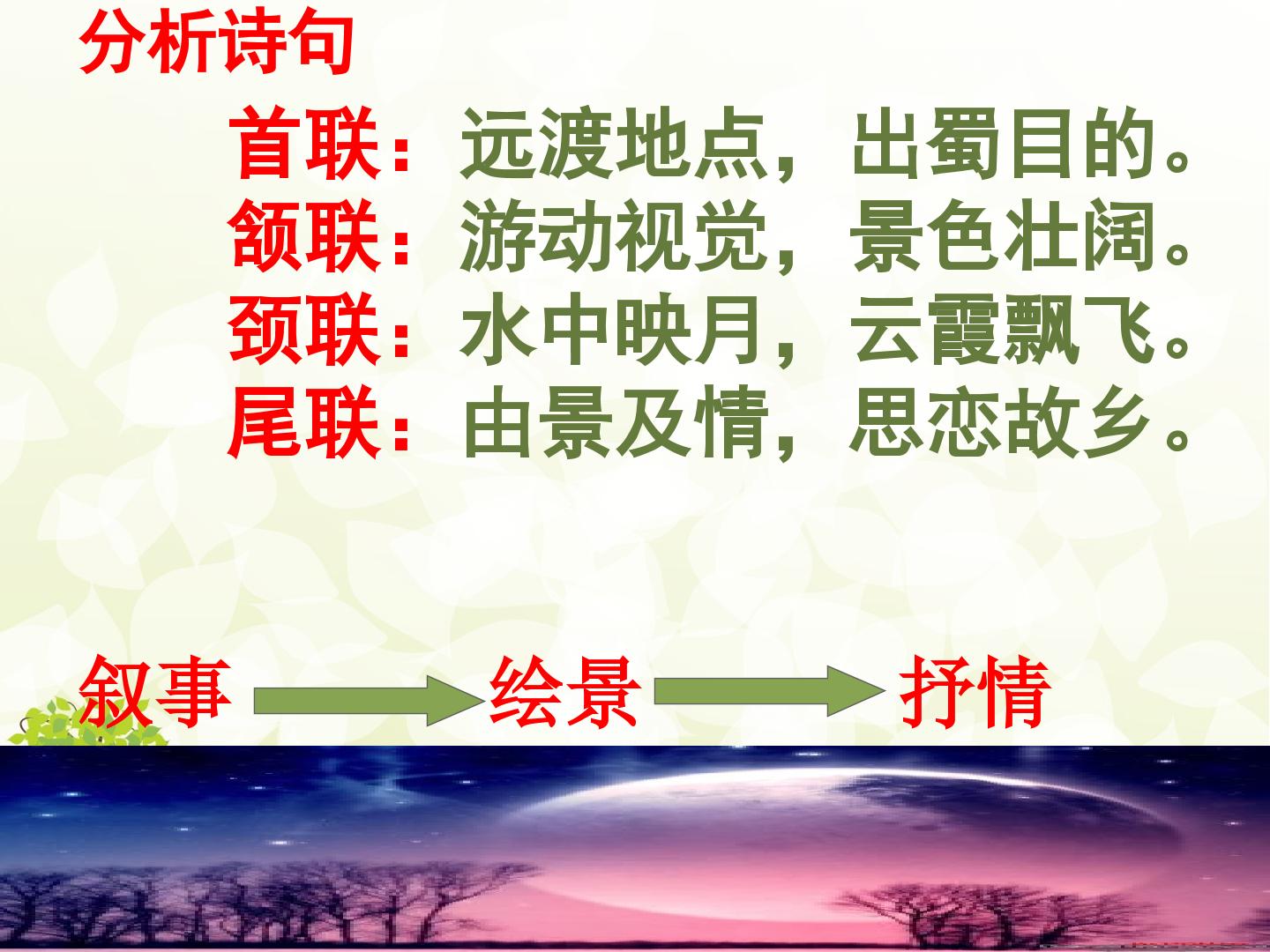 分析诗句

首联：远渡地点，出蜀目的。
颔联：游动视觉，景色壮阔。
颈联：水中映月，云霞飘飞。
尾联：由景及情，思恋故乡。

叙事 绘景 抒情